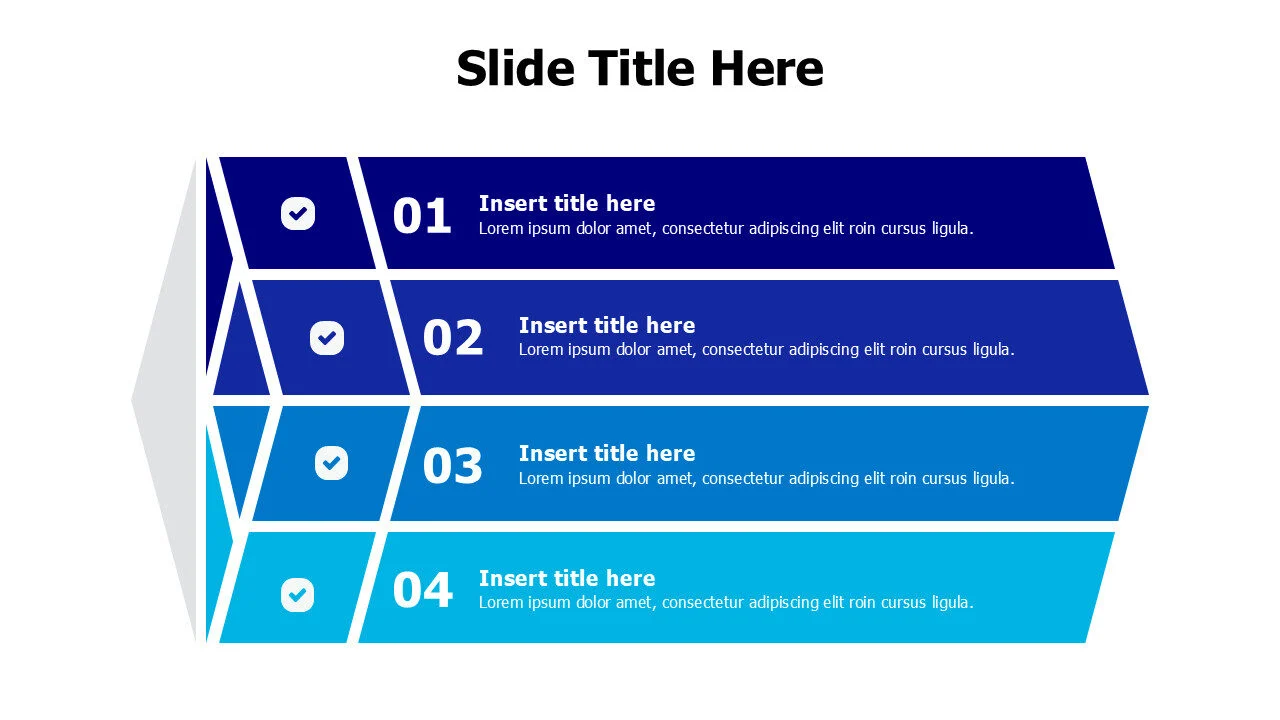 Slide Title Here

01
Insert title here
Lorem ipsum dolor amet, consectetur adipiscing elit roin cursus ligula.

02
Insert title here
Lorem ipsum dolor amet, consectetur adipiscing elit roin cursus ligula.

03
Insert title here
Lorem ipsum dolor amet, consectetur adipiscing elit roin cursus ligula.

04
Insert title here
Lorem ipsum dolor amet, consectetur adipiscing elit roin cursus ligula.